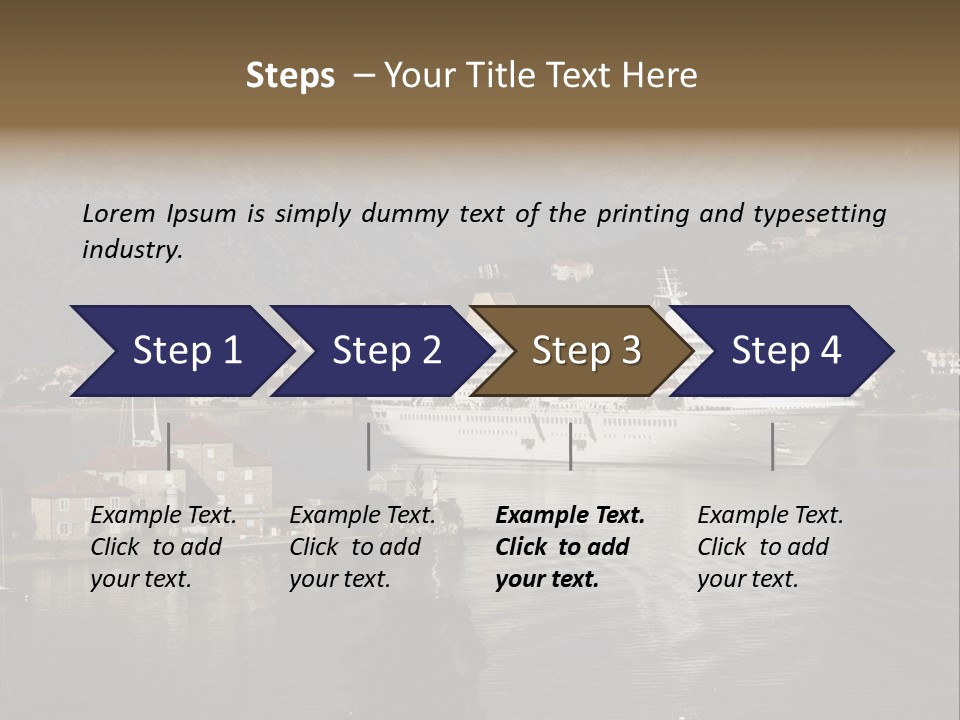 Steps – Your Title Text Here

Lorem Ipsum is simply dummy text of the printing and typesetting industry.

Step 1

Step 2

Step 3

Step 4

Example Text. Click to add your text.

Example Text. Click to add your text.

Example Text. Click to add your text.

Example Text. Click to add your text.